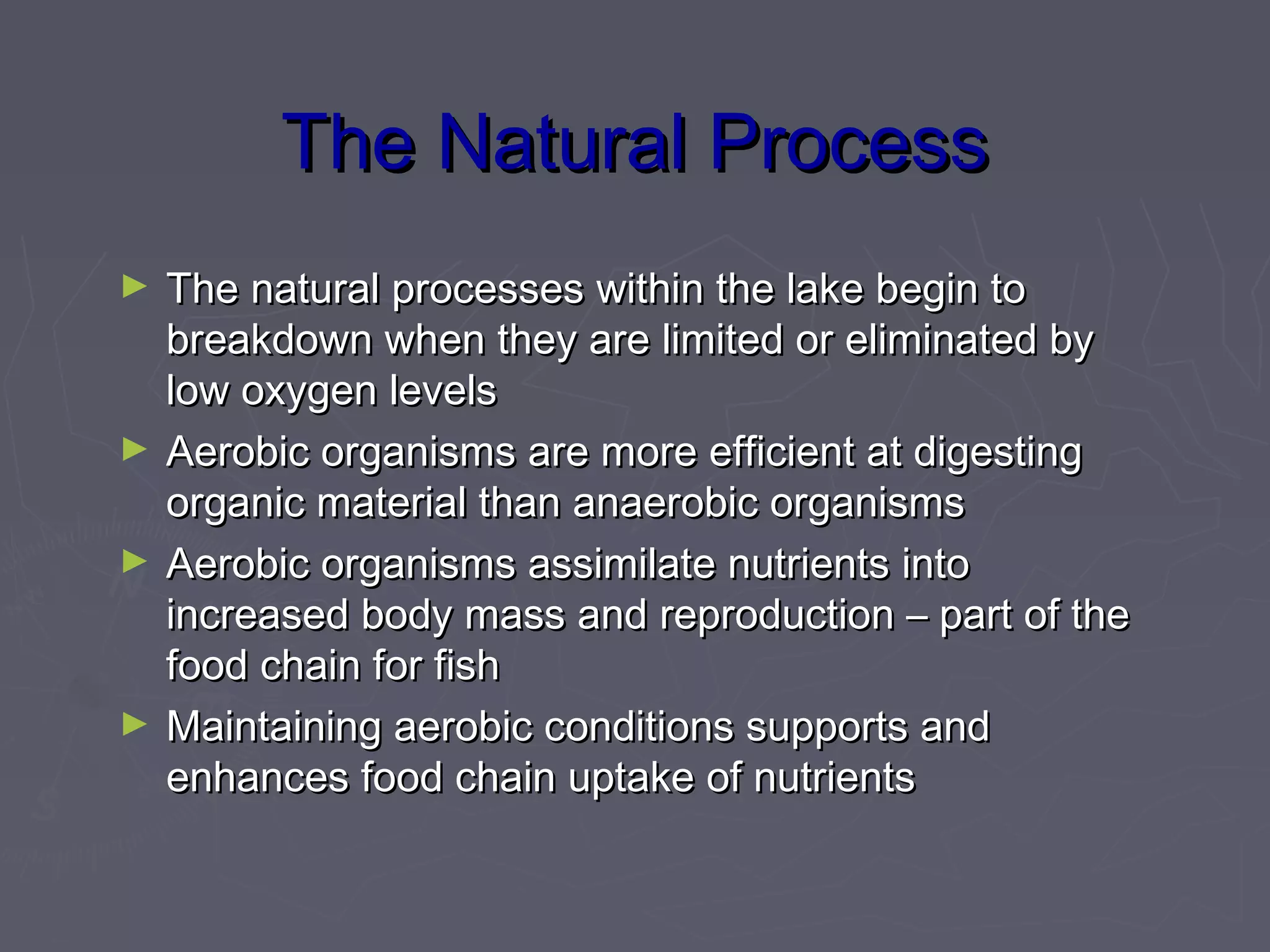 The Natural Process

► The natural processes within the lake begin to breakdown when they are limited or eliminated by low oxygen levels

► Aerobic organisms are more efficient at digesting organic material than anaerobic organisms

► Aerobic organisms assimilate nutrients into increased body mass and reproduction – part of the food chain for fish

► Maintaining aerobic conditions supports and enhances food chain uptake of nutrients